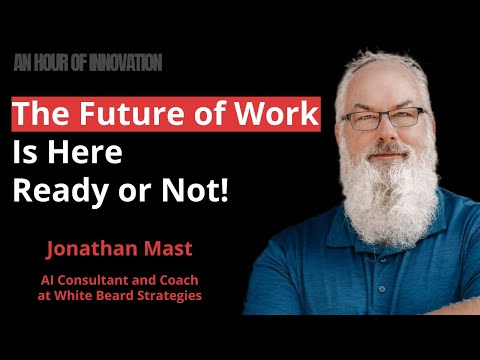 AN HOUR OF INNOVATION

The Future of Work
Is Here
Ready or Not!

Jonathan Mast

AI Consultant and Coach
at White Beard Strategies